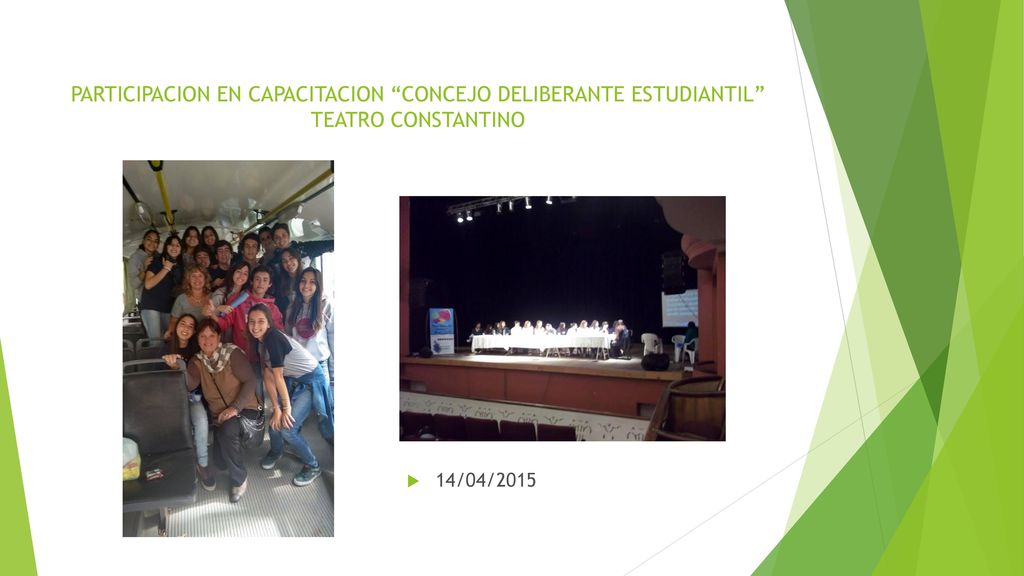 PARTICIPACION EN CAPACITACION “CONCEJO DELIBERANTE ESTUDIANTIL” TEATRO CONSTANTINO

14/04/2015